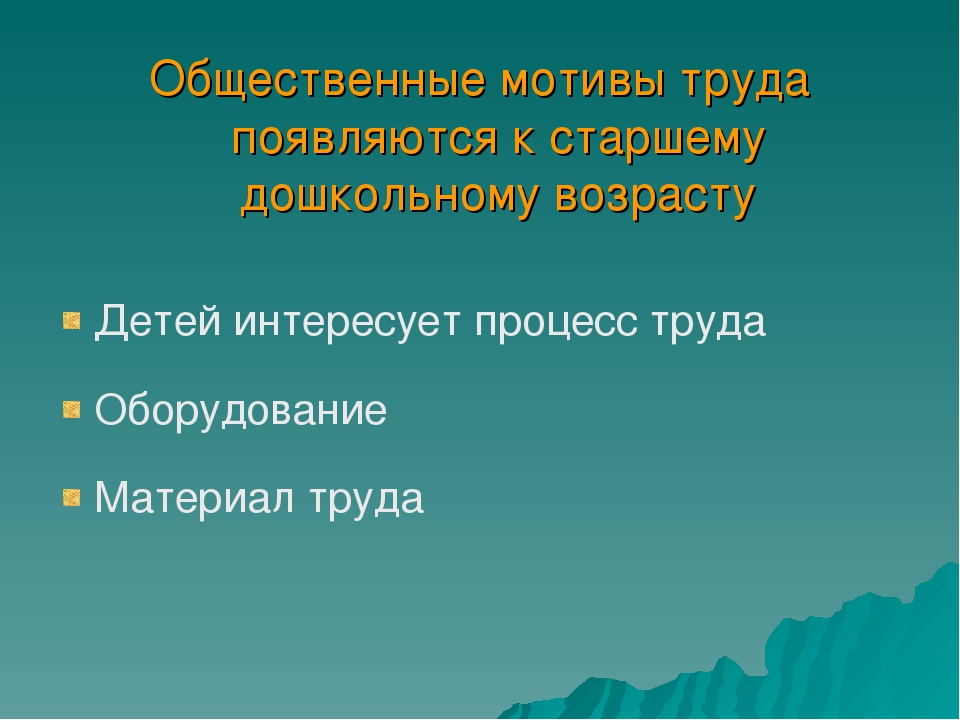 Общественные мотивы труда появляются к старшему дошкольному возрасту

Детей интересует процесс труда

Оборудование

Материал труда